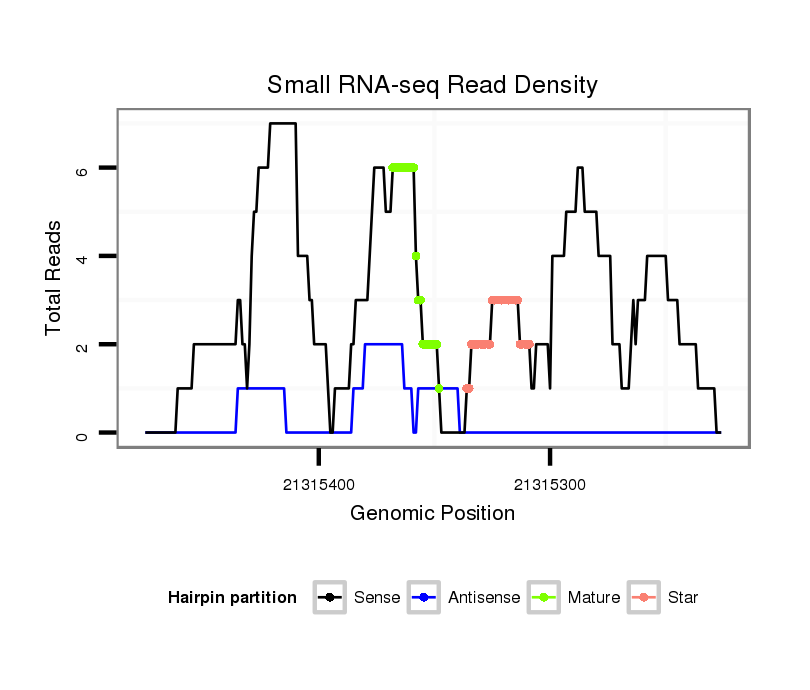 Small RNA-seq Read Density

Total Reads

6
4
2
0

21315400
21315300

Genomic Position

Hairpin partition
Sense
Antisense
Mature
Star